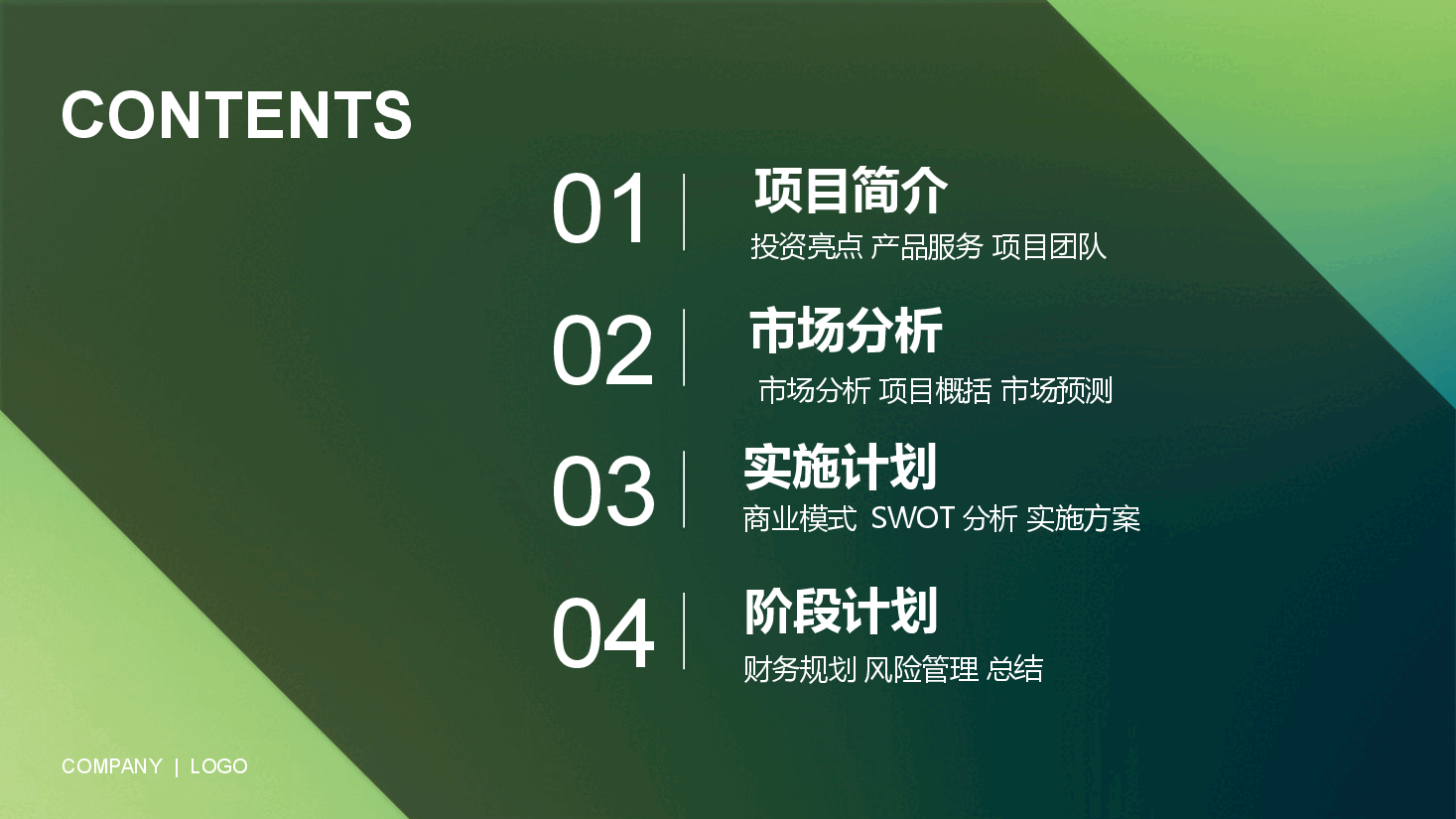 CONTENTS

01
项目简介
投资亮点 产品服务 项目团队

02
市场分析
市场分析 项目概括 市场预测

03
实施计划
商业模式 SWOT 分析 实施方案

04
阶段计划
财务规划 风险管理 总结

COMPANY | LOGO